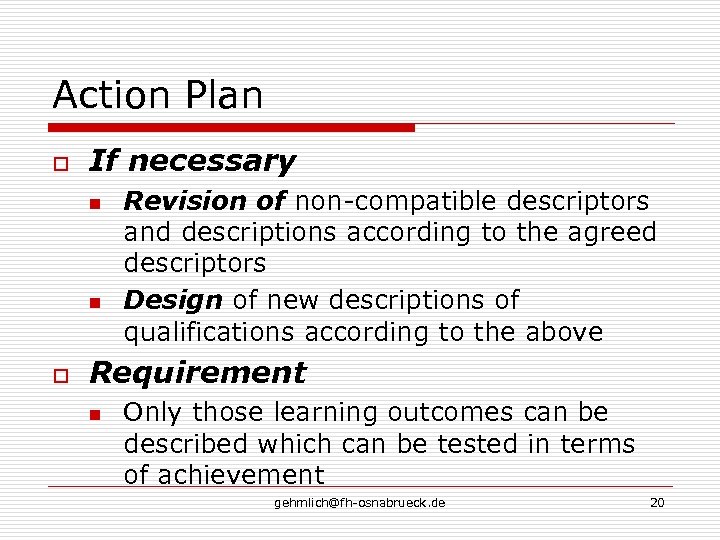 Action Plan

If necessary

Revision of non-compatible descriptors and descriptions according to the agreed descriptors

Design of new descriptions of qualifications according to the above

Requirement

Only those learning outcomes can be described which can be tested in terms of achievement

gehmlich@fh-osnabrueck.de

20